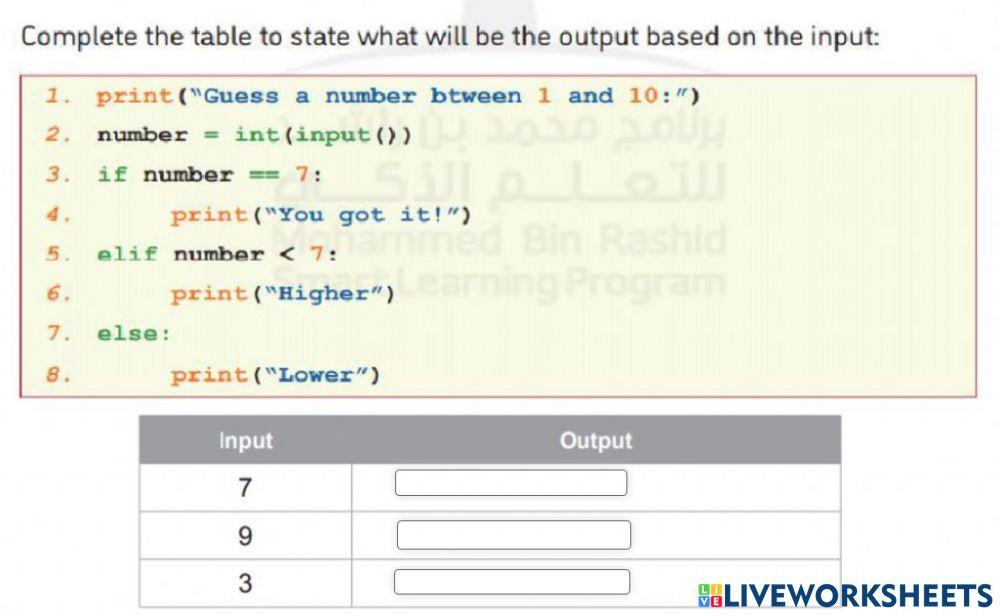 Complete the table to state what will be the output based on the input:

1. print("Guess a number btween 1 and 10:")
2. number = int(input())
3. if number == 7:
4. print("You got it!")
5. elif number < 7:
6. print("Higher")
7. else:
8. print("Lower")

برنامج محمد بن راشد للتعلم الذكي
Mohammed Bin Rashid Smart Learning Program

| Input | Output |
|---|---|
| 7 | |
| 9 | |
| 3 | |

LIVEWORKSHEETS